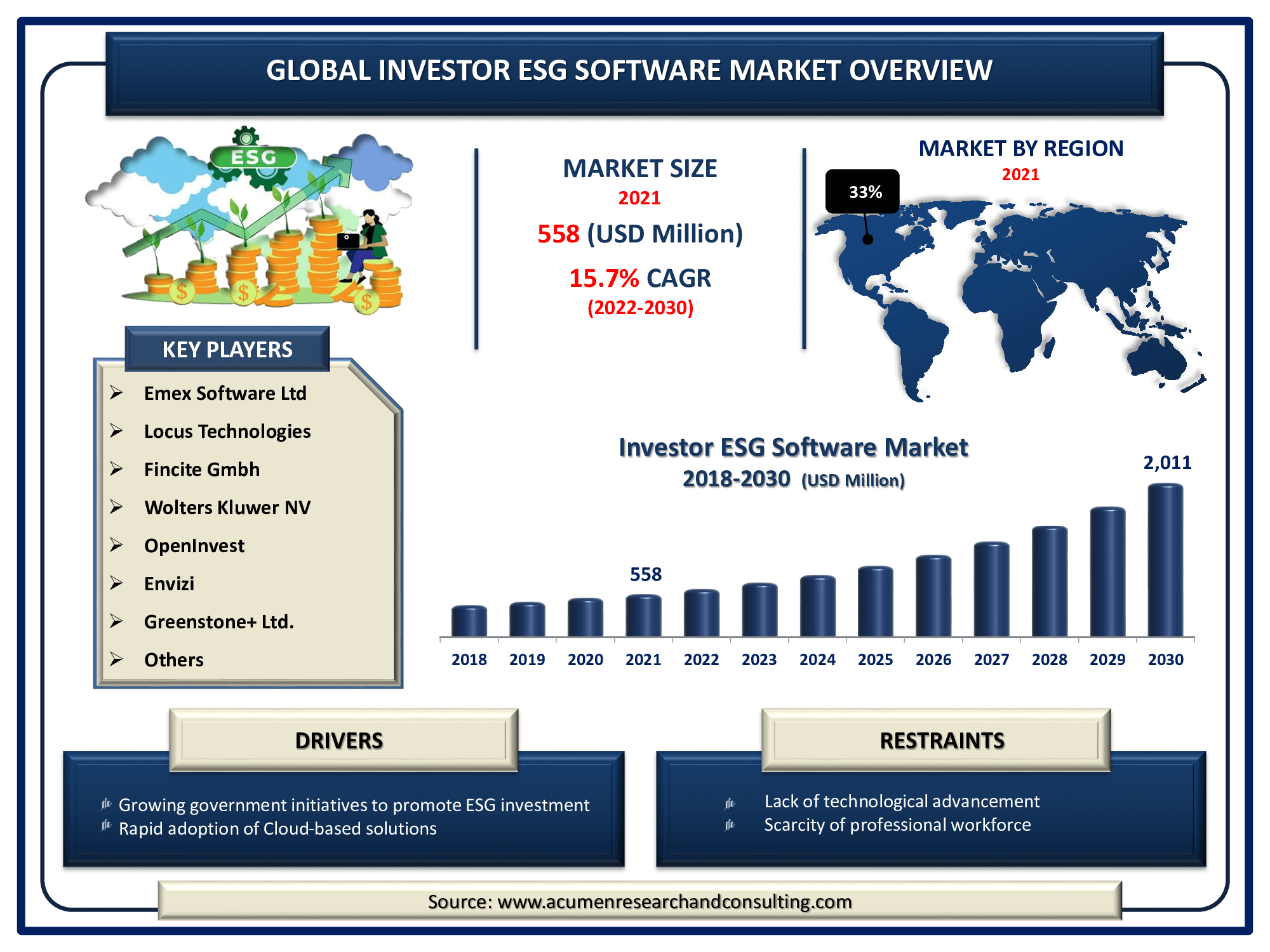 GLOBAL INVESTOR ESG SOFTWARE MARKET OVERVIEW

ESG

MARKET SIZE
2021
558 (USD Million)
15.7% CAGR
(2022-2030)

MARKET BY REGION
2021
33%

KEY PLAYERS
Emex Software Ltd
Locus Technologies
Fincite Gmbh
Wolters Kluwer NV
OpenInvest
Envizi
Greenstone+ Ltd.
Others

Investor ESG Software Market
2018-2030 (USD Million)

558
2,011

2018 2019 2020 2021 2022 2023 2024 2025 2026 2027 2028 2029 2030

DRIVERS
Growing government initiatives to promote ESG investment
Rapid adoption of Cloud-based solutions

RESTRAINTS
Lack of technological advancement
Scarcity of professional workforce

Source: www.acumenresearchandconsulting.com